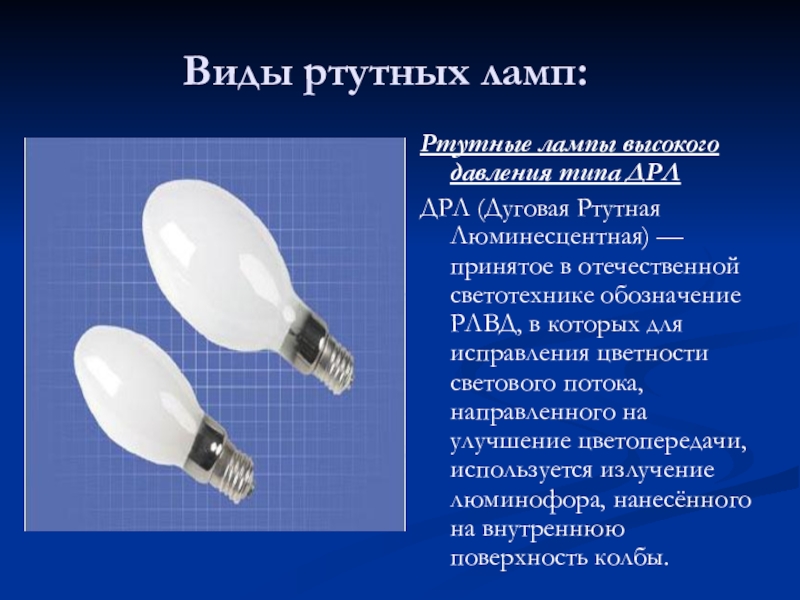 Виды ртутных ламп:

Ртутные лампы высокого давления типа ДРЛ

ДРЛ (Дуговая Ртутная Люминесцентная) — принятое в отечественной светотехнике обозначение РЛВД, в которых для исправления цветности светового потока, направленного на улучшение цветопередачи, используется излучение люминофора, нанесённого на внутреннюю поверхность колбы.